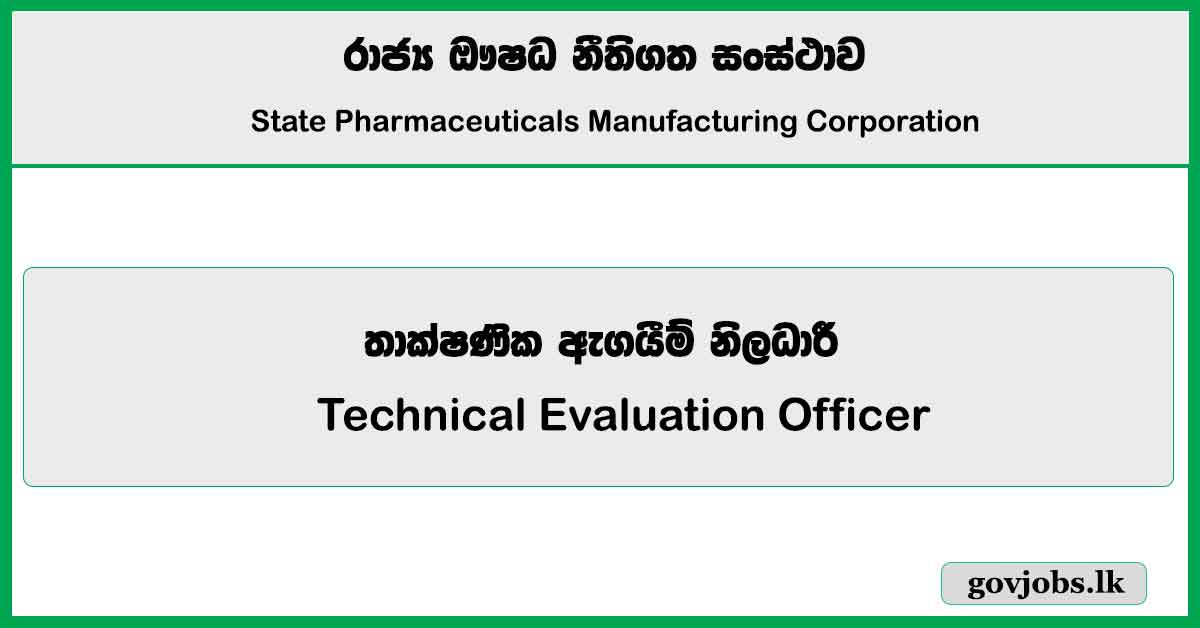 රාජ්‍ය ඖෂධ නීතිගත සංස්ථාව

State Pharmaceuticals Manufacturing Corporation

තාක්ෂණික ඇගයීම් නිලධාරී

Technical Evaluation Officer

govjobs.lk